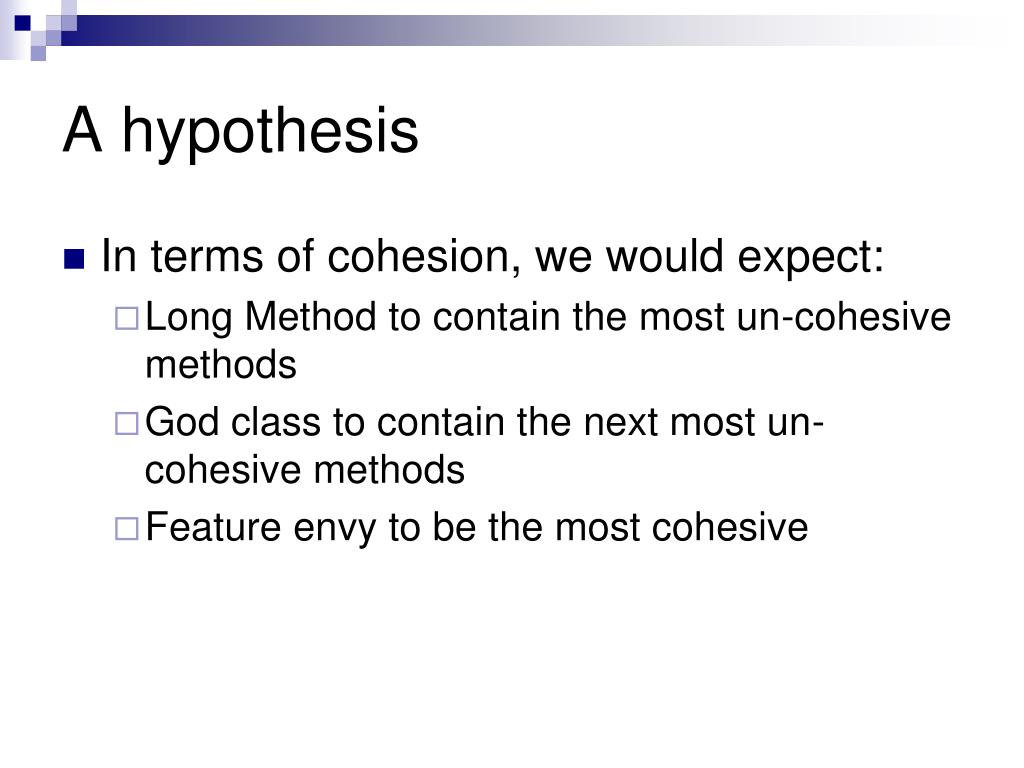 A hypothesis

In terms of cohesion, we would expect:

Long Method to contain the most un-cohesive methods

God class to contain the next most un-cohesive methods

Feature envy to be the most cohesive